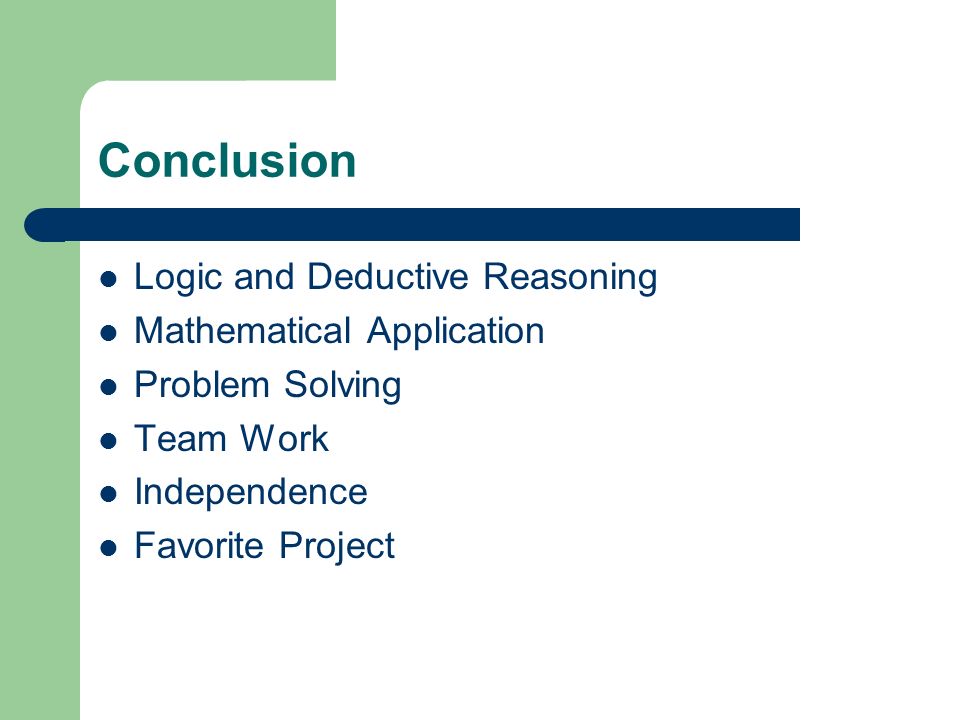 Conclusion

- Logic and Deductive Reasoning
- Mathematical Application
- Problem Solving
- Team Work
- Independence
- Favorite Project